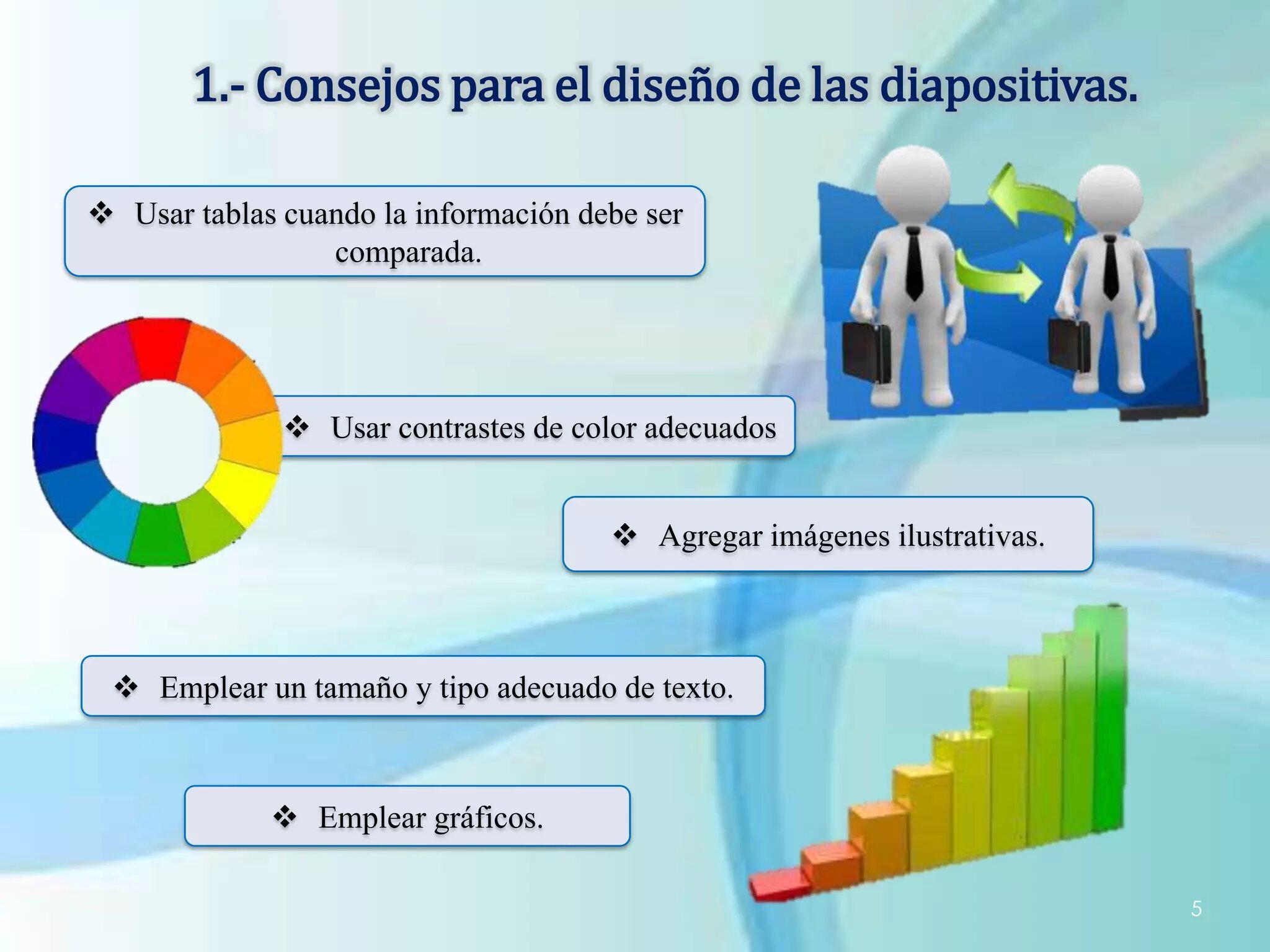 1.- Consejos para el diseño de las diapositivas.

❖ Usar tablas cuando la información debe ser comparada.

❖ Usar contrastes de color adecuados

❖ Agregar imágenes ilustrativas.

❖ Emplear un tamaño y tipo adecuado de texto.

❖ Emplear gráficos.

5